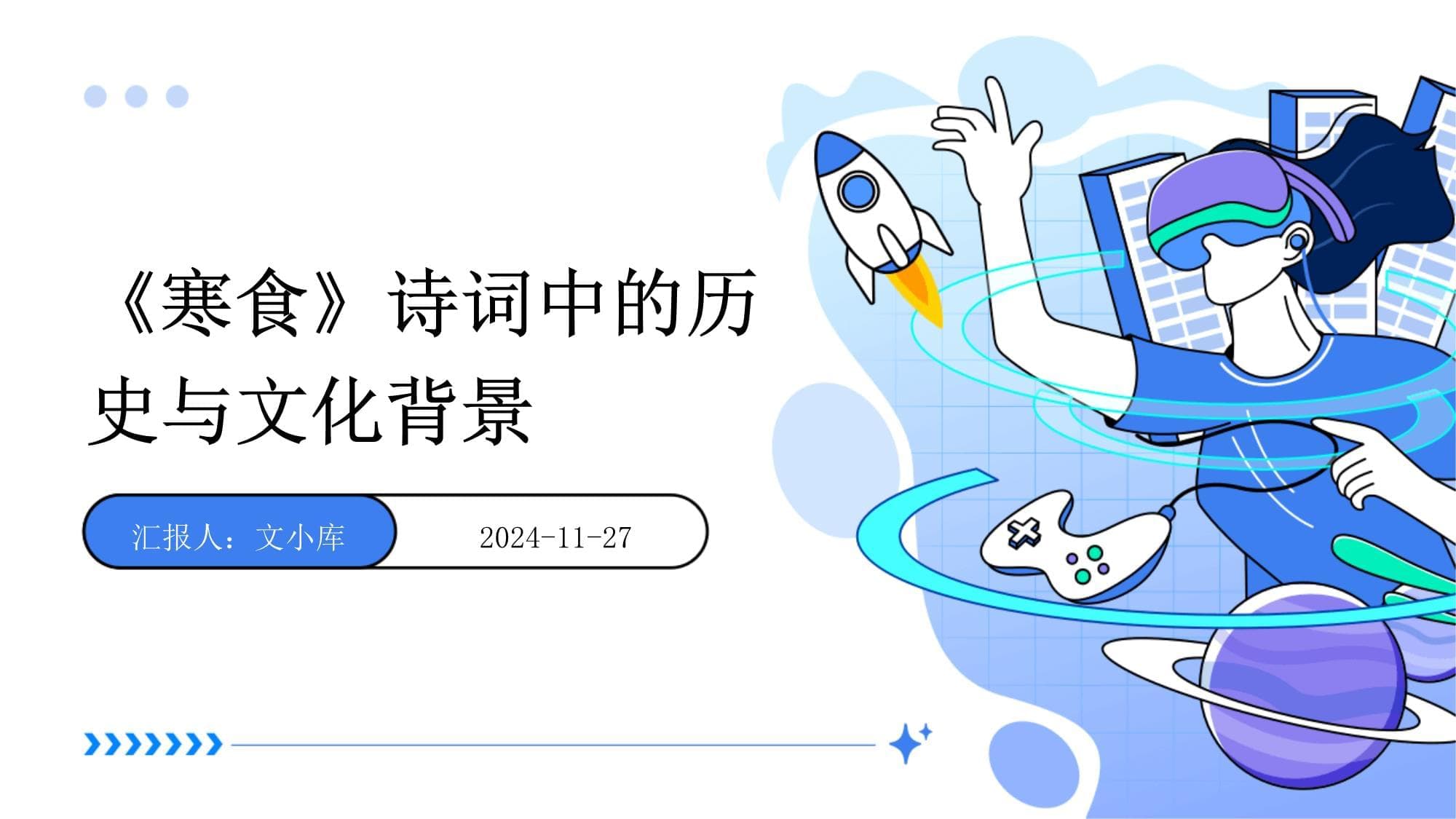 《寒食》诗词中的历史与文化背景

汇报人：文小库

2024-11-27